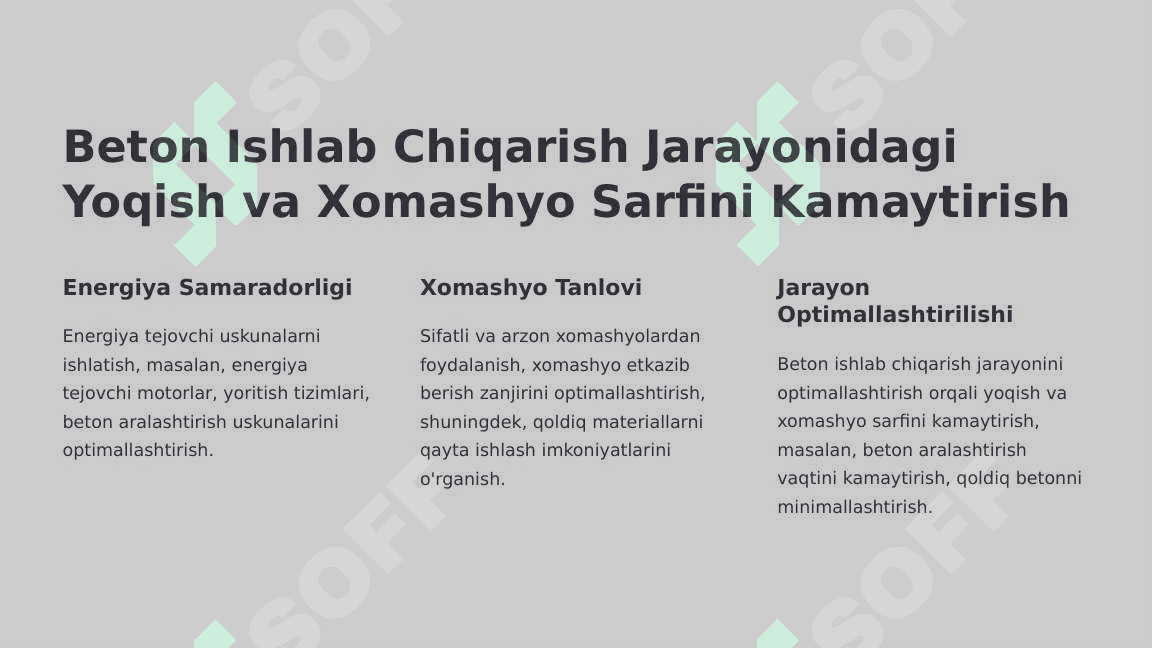 Beton Ishlab Chiqarish Jarayonidagi Yoqish va Xomashyo Sarfini Kamaytirish

Energiya Samaradorligi

Energiya tejovchi uskunalarni ishlatish, masalan, energiya tejovchi motorlar, yoritish tizimlari, beton aralashtirish uskunalarini optimallashtirish.

Xomashyo Tanlovi

Sifatli va arzon xomashyolardan foydalanish, xomashyo etkazib berish zanjirini optimallashtirish, shuningdek, qoldiq materiallarni qayta ishlash imkoniyatlarini o'rganish.

Jarayon Optimallashtirilishi

Beton ishlab chiqarish jarayonini optimallashtirish orqali yoqish va xomashyo sarfini kamaytirish, masalan, beton aralashtirish vaqtini kamaytirish, qoldiq betonni minimallashtirish.

SOFF SOFF SOFF SOFF